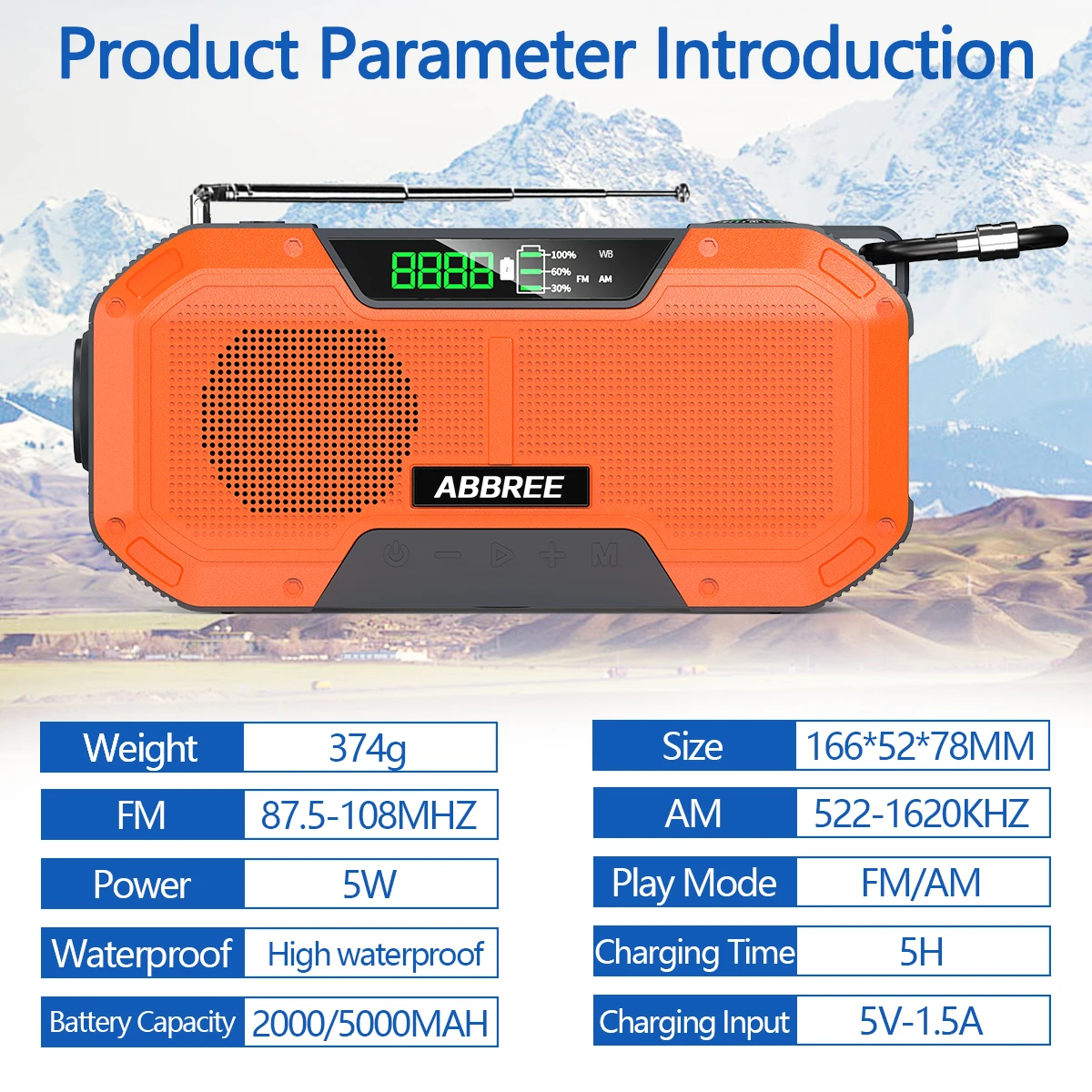 Product Parameter Introduction

8888 100% 60% 30% WB FM AM

ABBREE

M

| Weight | 374g |
|---|---|
| FM | 87.5-108MHZ |
| Power | 5W |
| Waterproof | High waterproof |
| Battery Capacity | 2000/5000MAH |

| Size | 166*52*78MM |
|---|---|
| AM | 522-1620KHZ |
| Play Mode | FM/AM |
| Charging Time | 5H |
| Charging Input | 5V-1.5A |